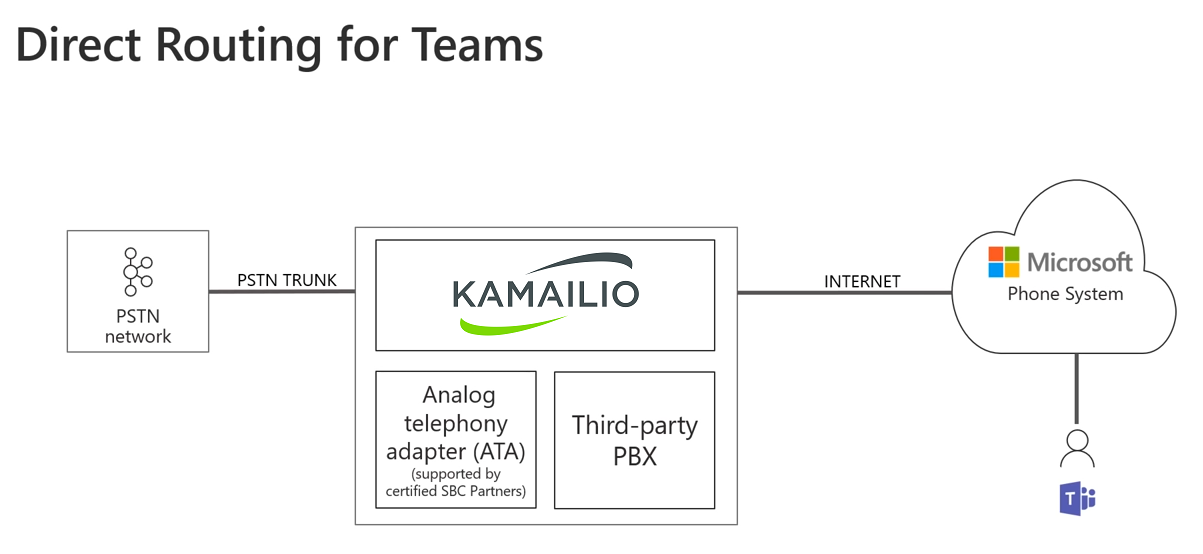 Direct Routing for Teams

PSTN network

PSTN TRUNK

KAMAILIO

Analog telephony adapter (ATA) (supported by certified SBC Partners)

Third-party PBX

INTERNET

Microsoft Phone System

T